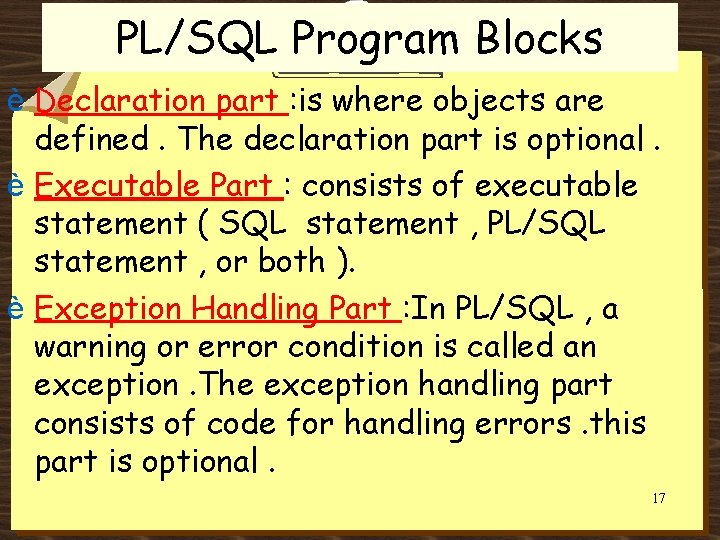 PL/SQL Program Blocks

è Declaration part :is where objects are defined . The declaration part is optional .

è Executable Part : consists of executable statement ( SQL statement , PL/SQL statement , or both ).

è Exception Handling Part :In PL/SQL , a warning or error condition is called an exception .The exception handling part consists of code for handling errors .this part is optional .

17